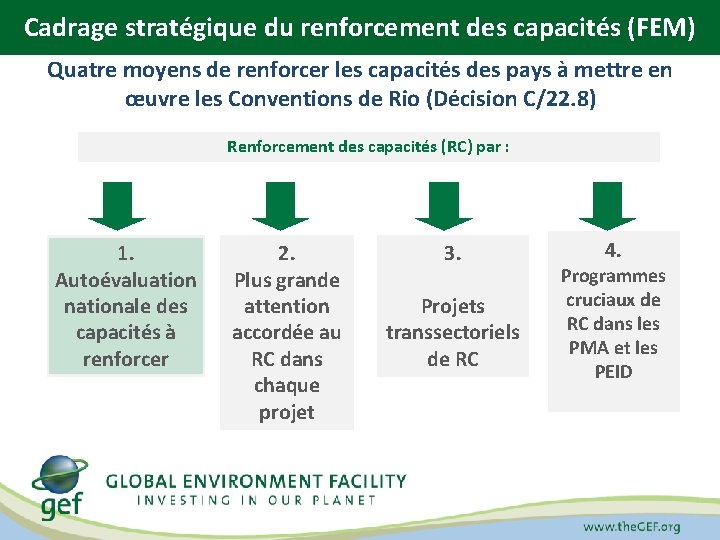 Cadrage stratégique du renforcement des capacités (FEM)

Quatre moyens de renforcer les capacités des pays à mettre en œuvre les Conventions de Rio (Décision C/22.8)

Renforcement des capacités (RC) par :

1.
Autoévaluation nationale des capacités à renforcer

2.
Plus grande attention accordée au RC dans chaque projet

3.
Projets transsectoriels de RC

4.
Programmes cruciaux de RC dans les PMA et les PEID

gef

GLOBAL ENVIRONMENT FACILITY
INVESTING IN OUR PLANET

www.theGEF.org